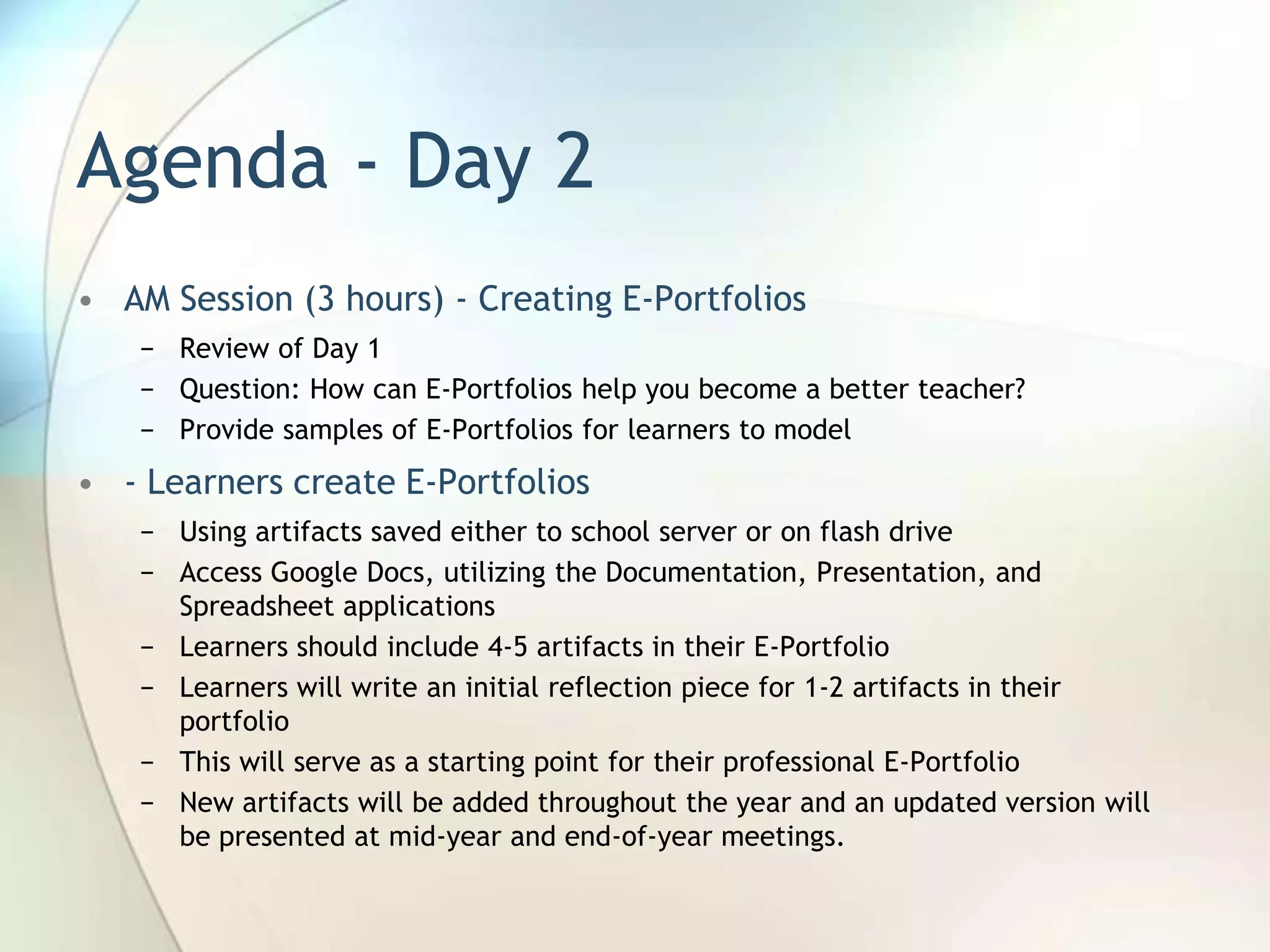 Agenda - Day 2

• AM Session (3 hours) - Creating E-Portfolios
 – Review of Day 1
 – Question: How can E-Portfolios help you become a better teacher?
 – Provide samples of E-Portfolios for learners to model

• - Learners create E-Portfolios
 – Using artifacts saved either to school server or on flash drive
 – Access Google Docs, utilizing the Documentation, Presentation, and Spreadsheet applications
 – Learners should include 4-5 artifacts in their E-Portfolio
 – Learners will write an initial reflection piece for 1-2 artifacts in their portfolio
 – This will serve as a starting point for their professional E-Portfolio
 – New artifacts will be added throughout the year and an updated version will be presented at mid-year and end-of-year meetings.